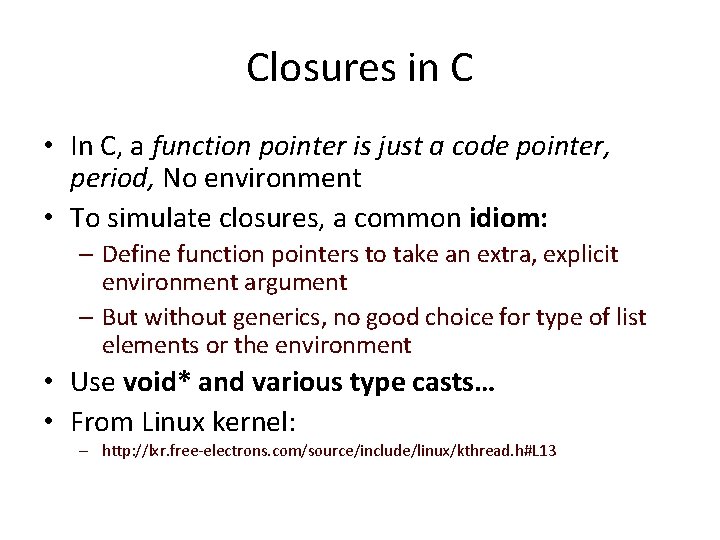 Closures in C

• In C, a function pointer is just a code pointer, period, No environment
• To simulate closures, a common idiom:
– Define function pointers to take an extra, explicit environment argument
– But without generics, no good choice for type of list elements or the environment
• Use void* and various type casts…
• From Linux kernel:
– http://lxr.free-electrons.com/source/include/linux/kthread.h#L13